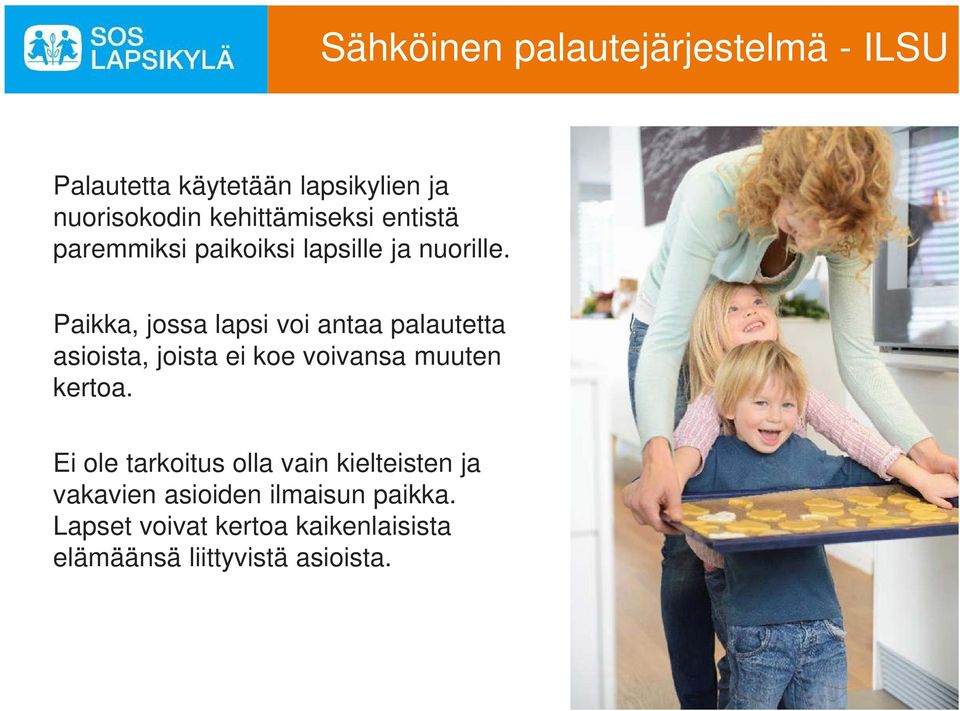 SOS LAPSIKYLÄ

Sähköinen palautejärjestelmä - ILSU

Palautetta käytetään lapsikylien ja nuorisokodin kehittämiseksi entistä paremmiksi paikoiksi lapsille ja nuorille.

Paikka, jossa lapsi voi antaa palautetta asioista, joista ei koe voivansa muuten kertoa.

Ei ole tarkoitus olla vain kielteisten ja vakavien asioiden ilmaisun paikka. Lapset voivat kertoa kaikenlaisista elämäänsä liittyvistä asioista.